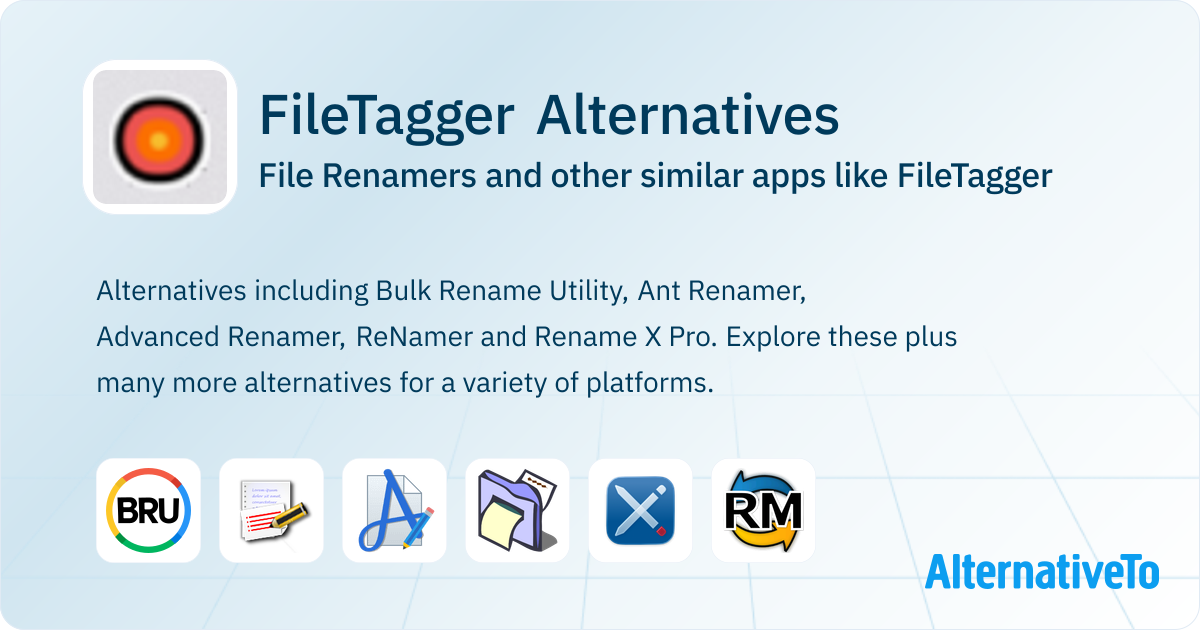 FileTagger Alternatives

File Renamers and other similar apps like FileTagger

Alternatives including Bulk Rename Utility, Ant Renamer, Advanced Renamer, ReNamer and Rename X Pro. Explore these plus many more alternatives for a variety of platforms.

BRU

RM

AlternativeTo